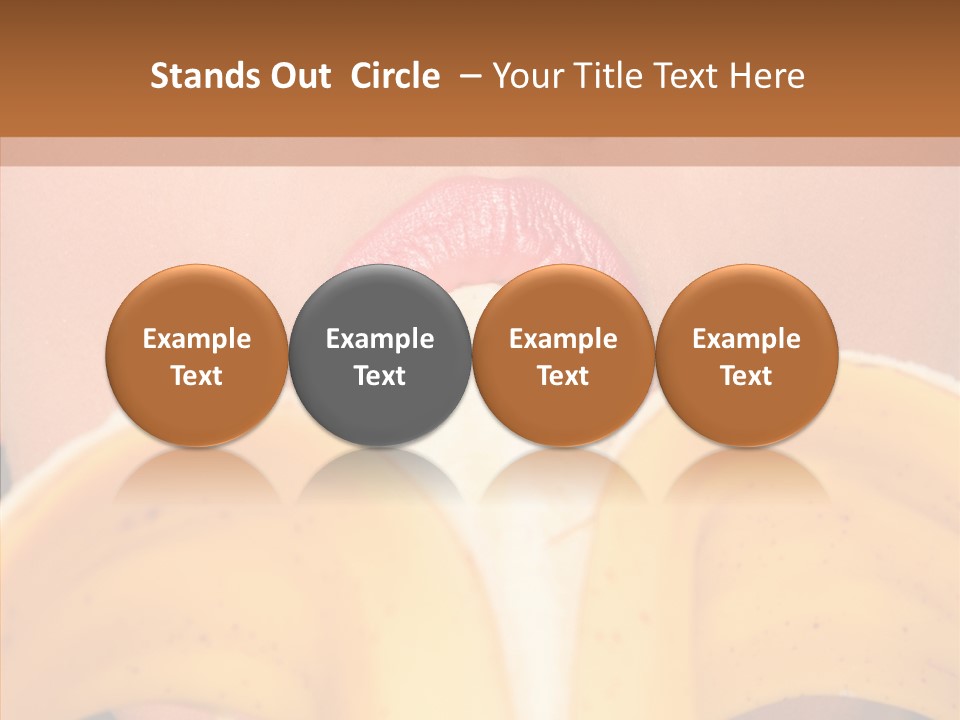 Stands Out Circle – Your Title Text Here

Example Text

Example Text

Example Text

Example Text